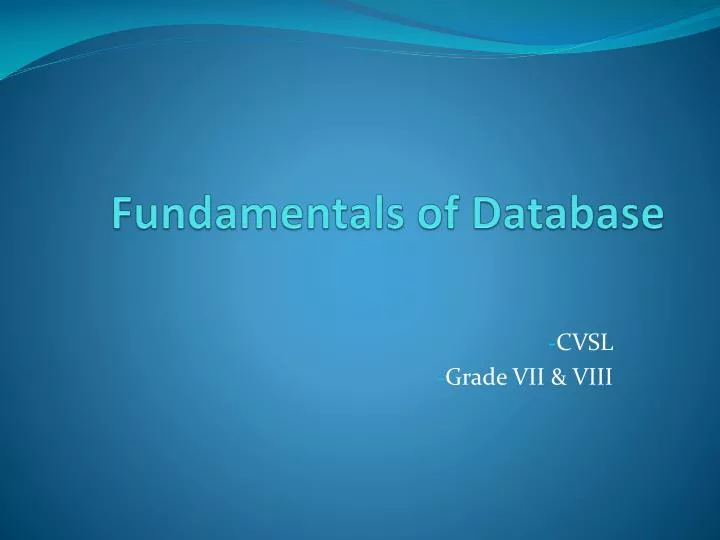 Fundamentals of Database

-CVSL

-Grade VII & VIII